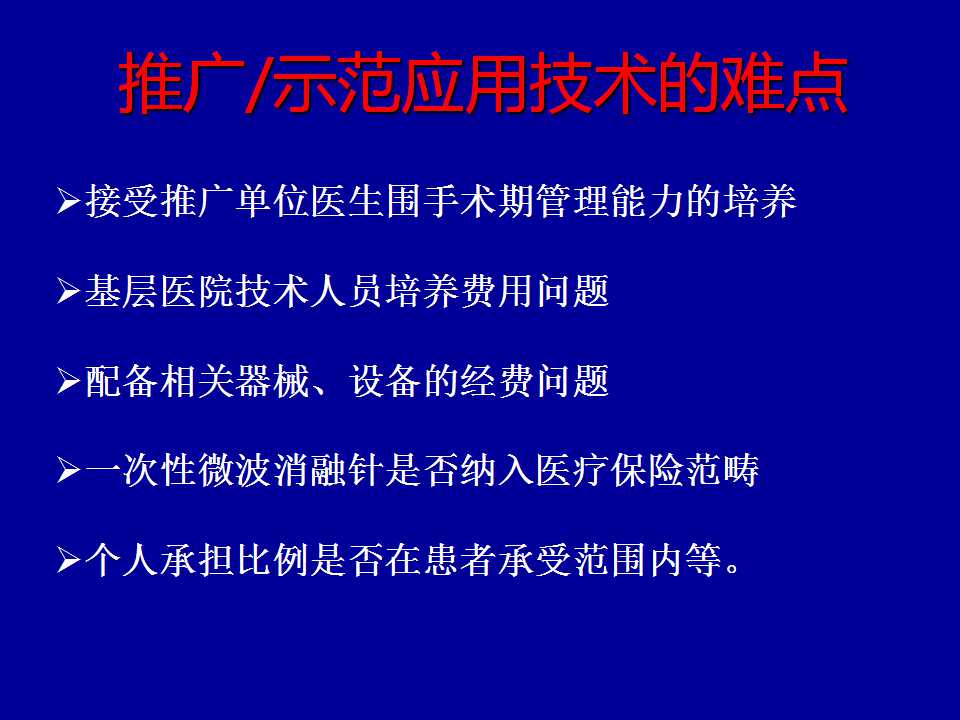 推广/示范应用技术的难点

➢接受推广单位医生围手术期管理能力的培养

➢基层医院技术人员培养费用问题

➢配备相关器械、设备的经费问题

➢一次性微波消融针是否纳入医疗保险范畴

➢个人承担比例是否在患者承受范围内等。